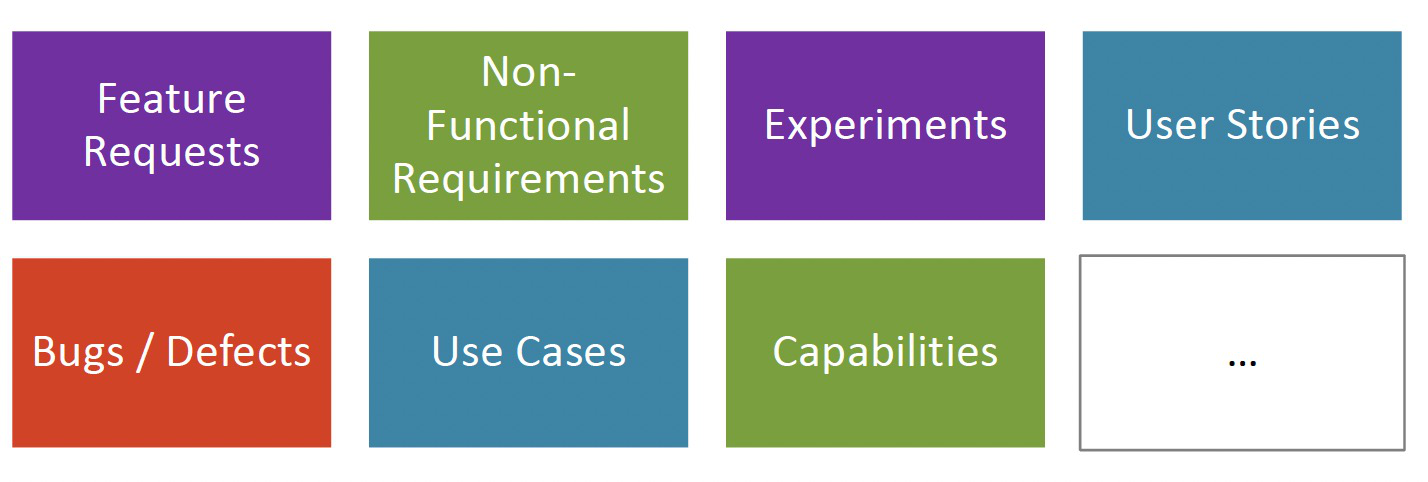 Feature Requests

Non-Functional Requirements

Experiments

User Stories

Bugs / Defects

Use Cases

Capabilities

...